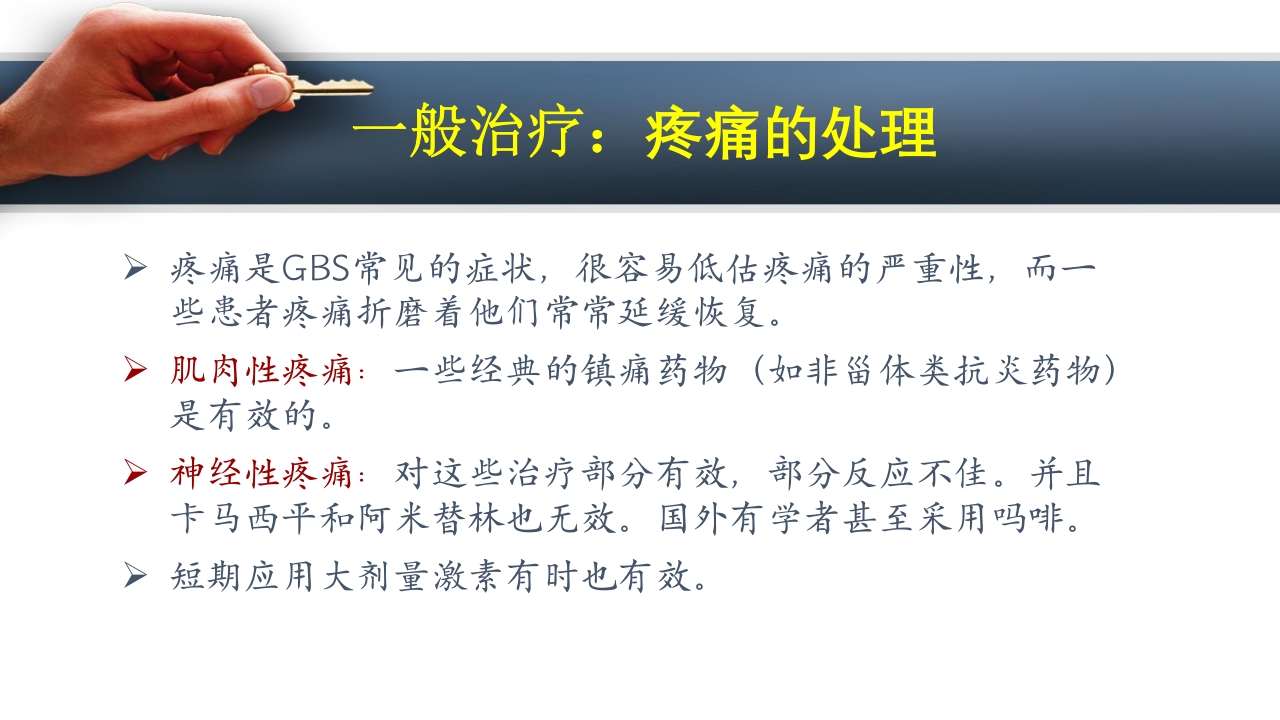 一般治疗：疼痛的处理

➢ 疼痛是GBS常见的症状，很容易低估疼痛的严重性，而一些患者疼痛折磨着他们常常延缓恢复。

➢ 肌肉性疼痛：一些经典的镇痛药物（如非甾体类抗炎药物）是有效的。

➢ 神经性疼痛：对这些治疗部分有效，部分反应不佳。并且卡马西平和阿米替林也无效。国外有学者甚至采用吗啡。

➢ 短期应用大剂量激素有时也有效。